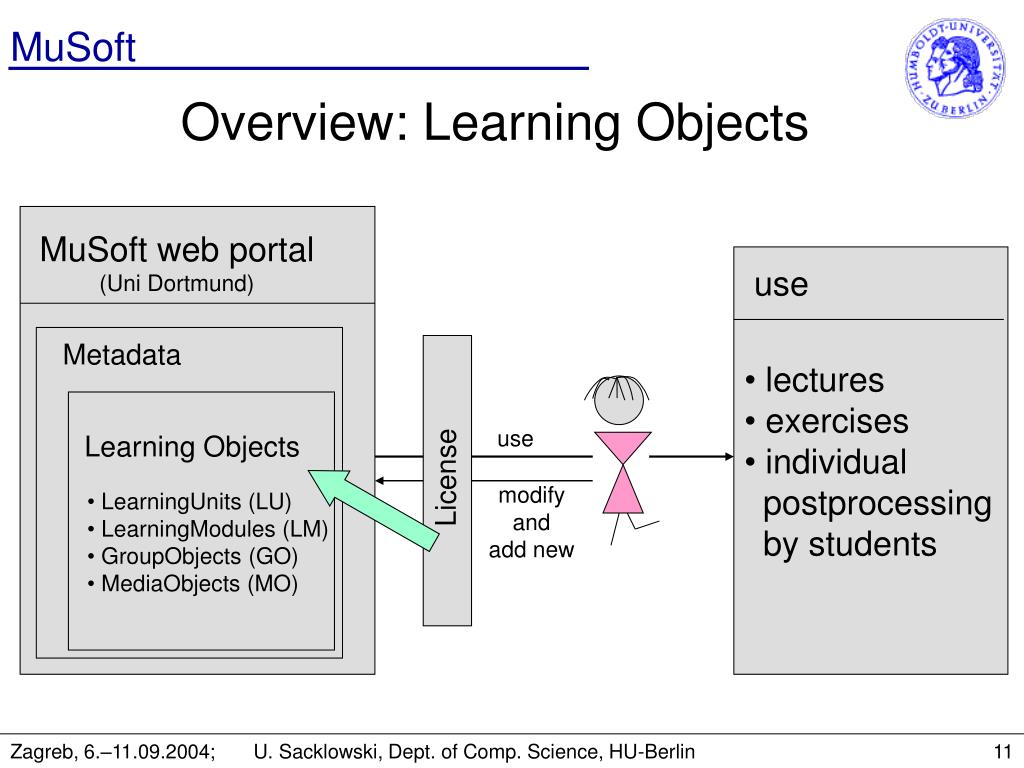 MuSoft

HUMBOLDT-UNIVERSITÄT ZU BERLIN

Overview: Learning Objects

MuSoft web portal
(Uni Dortmund)

Metadata

Learning Objects

• LearningUnits (LU)
• LearningModules (LM)
• GroupObjects (GO)
• MediaObjects (MO)

License

use

modify and add new

use

• lectures
• exercises
• individual postprocessing by students

Zagreb, 6.–11.09.2004; U. Sacklowski, Dept. of Comp. Science, HU-Berlin 11